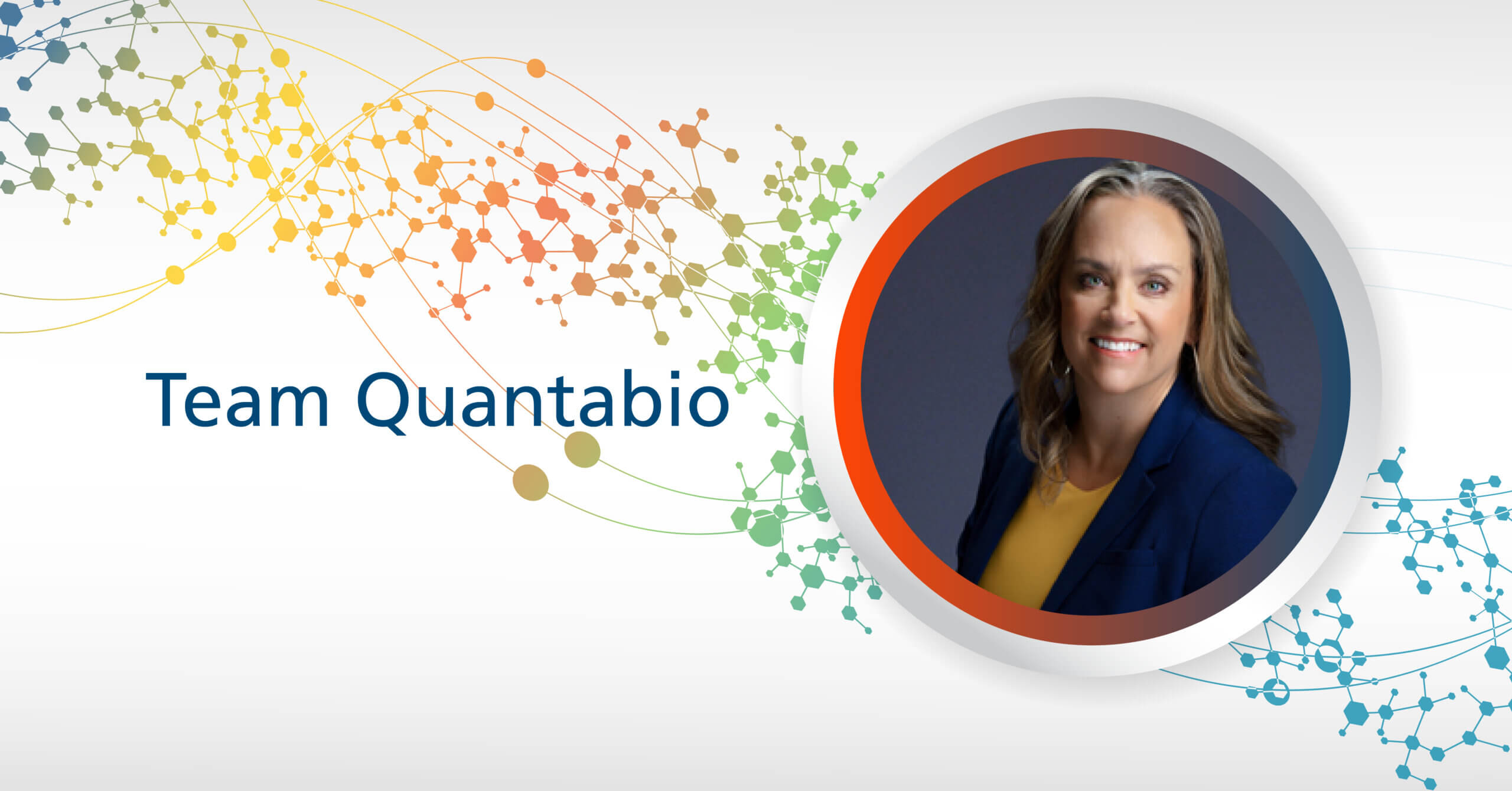 Team Quantabio